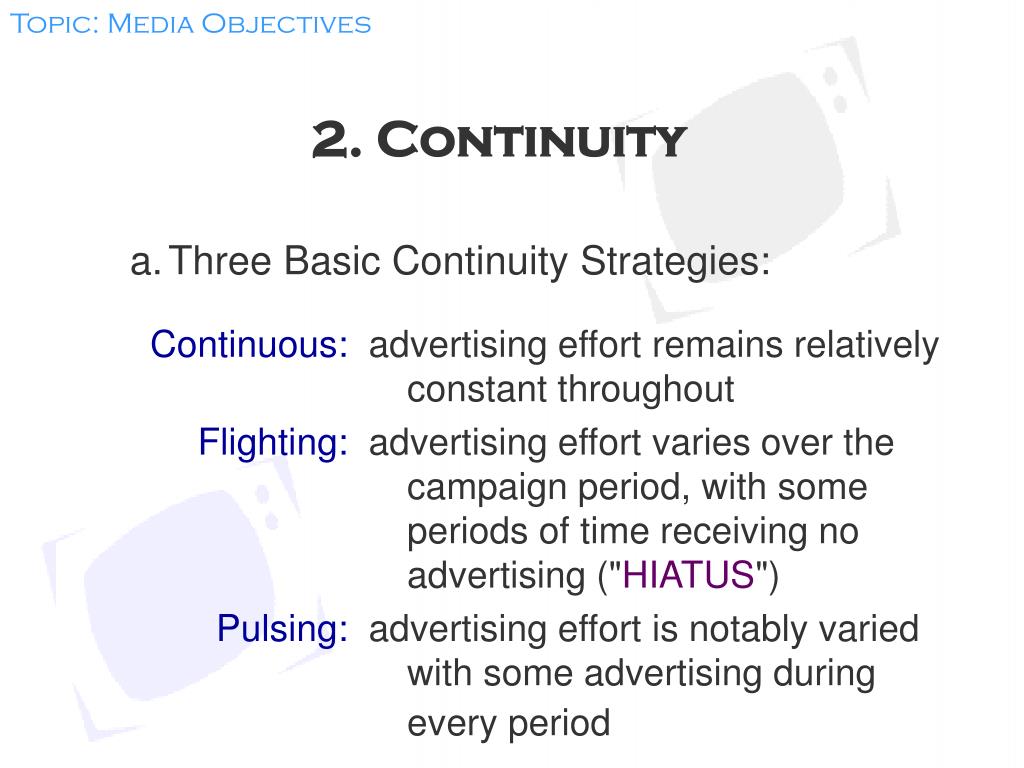 Topic: Media Objectives

2. Continuity

a. Three Basic Continuity Strategies:

Continuous: advertising effort remains relatively constant throughout

Flighting: advertising effort varies over the campaign period, with some periods of time receiving no advertising ("HIATUS")

Pulsing: advertising effort is notably varied with some advertising during every period